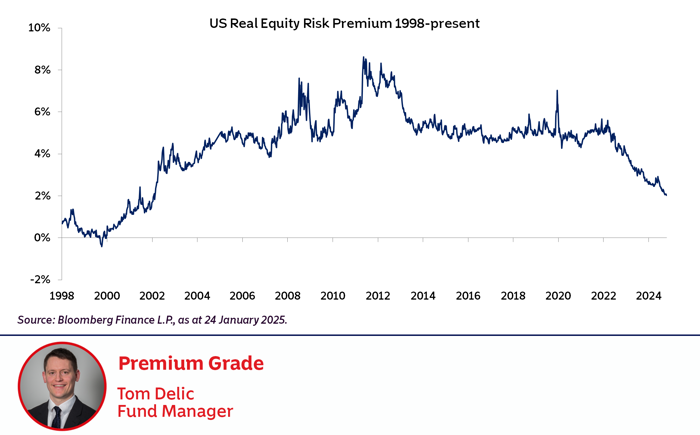 US Real Equity Risk Premium 1998-present

10%
8%
6%
4%
2%
0%
-2%

1998 2000 2002 2004 2006 2008 2010 2012 2014 2016 2018 2020 2022 2024

Source: Bloomberg Finance L.P., as at 24 January 2025.

Premium Grade

Tom Delic
Fund Manager